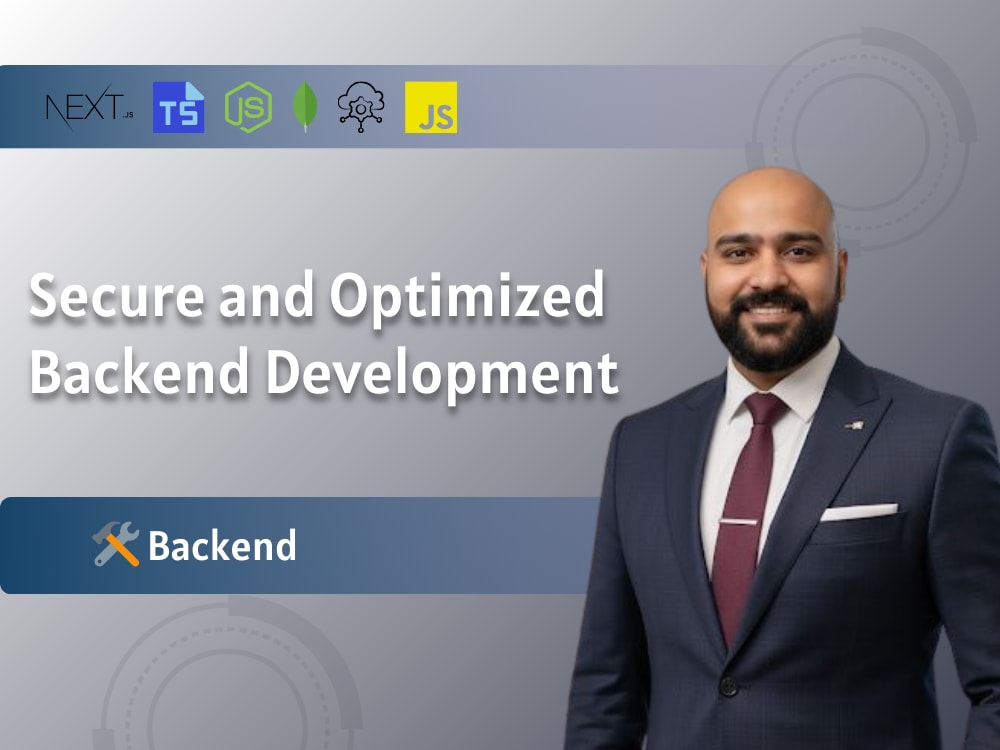 NEXT.JS TS JS JS

Secure and Optimized Backend Development

Backend